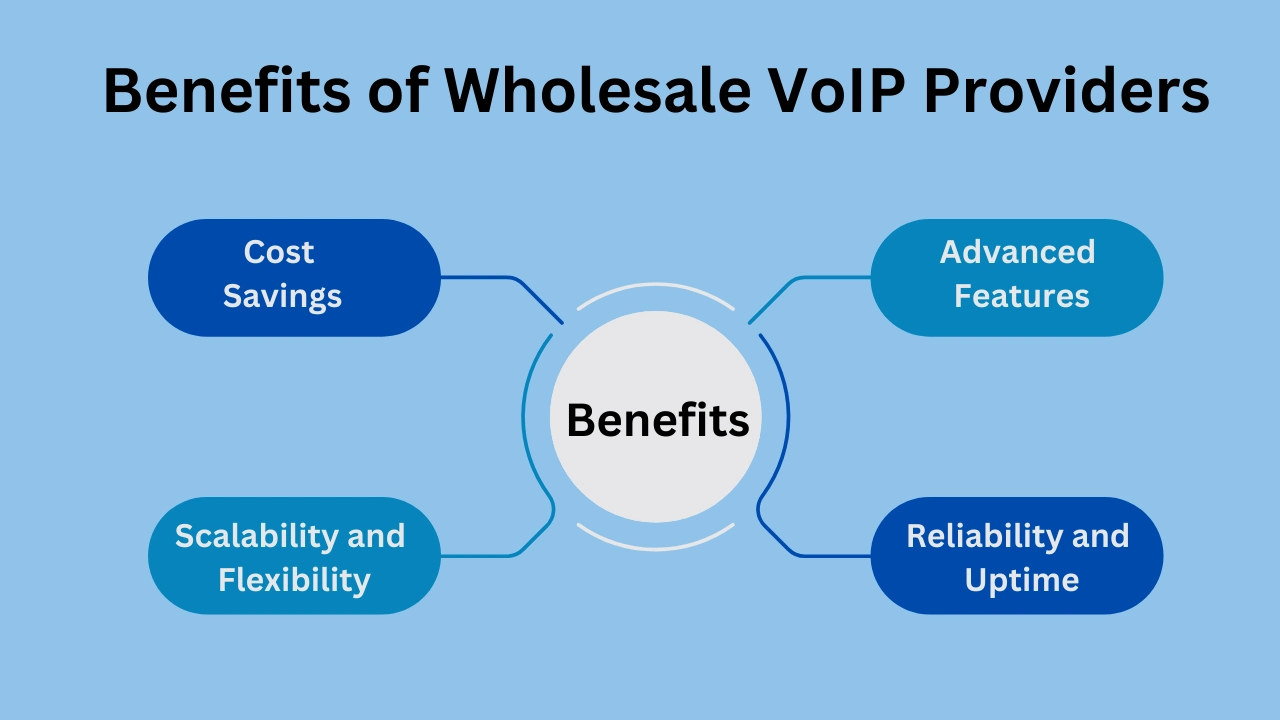 Benefits of Wholesale VoIP Providers

Cost Savings

Advanced Features

Benefits

Scalability and Flexibility

Reliability and Uptime